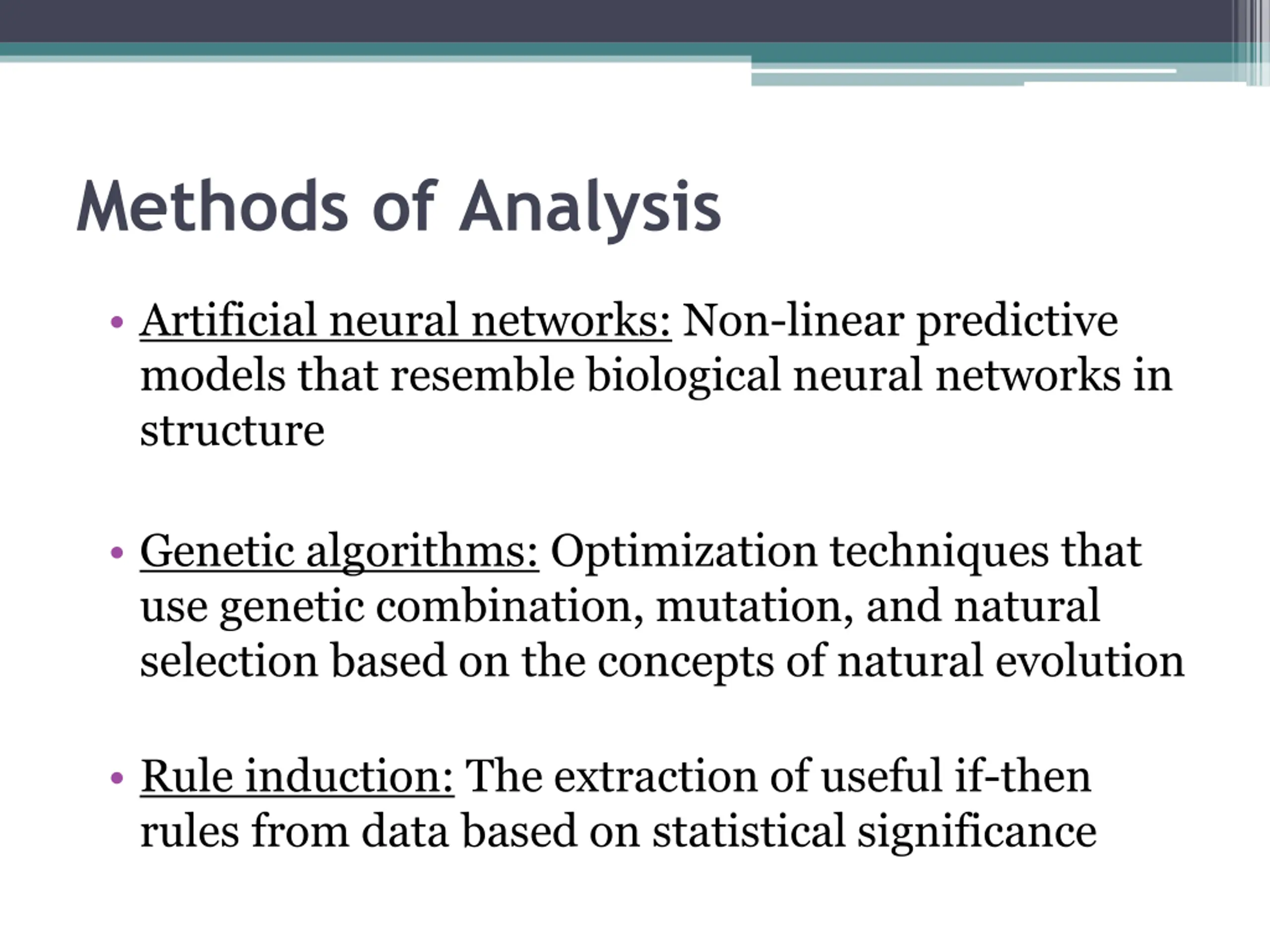 Methods of Analysis

• Artificial neural networks: Non-linear predictive models that resemble biological neural networks in structure

• Genetic algorithms: Optimization techniques that use genetic combination, mutation, and natural selection based on the concepts of natural evolution

• Rule induction: The extraction of useful if-then rules from data based on statistical significance